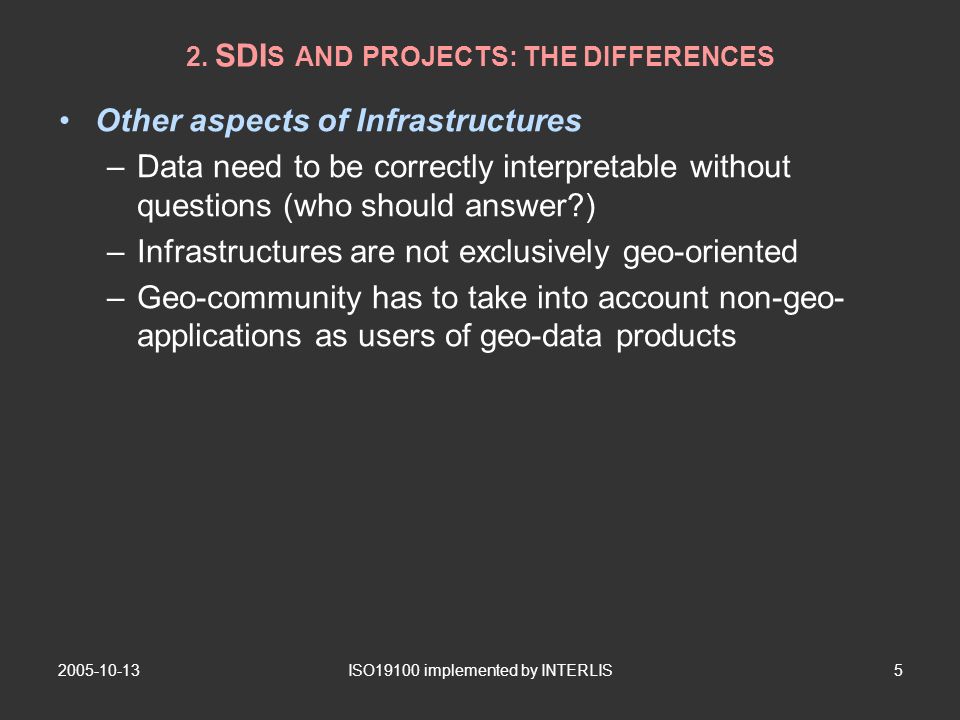 2. SDIS AND PROJECTS: THE DIFFERENCES

• Other aspects of Infrastructures
– Data need to be correctly interpretable without questions (who should answer?)
– Infrastructures are not exclusively geo-oriented
– Geo-community has to take into account non-geo-applications as users of geo-data products

2005-10-13
ISO19100 implemented by INTERLIS
5